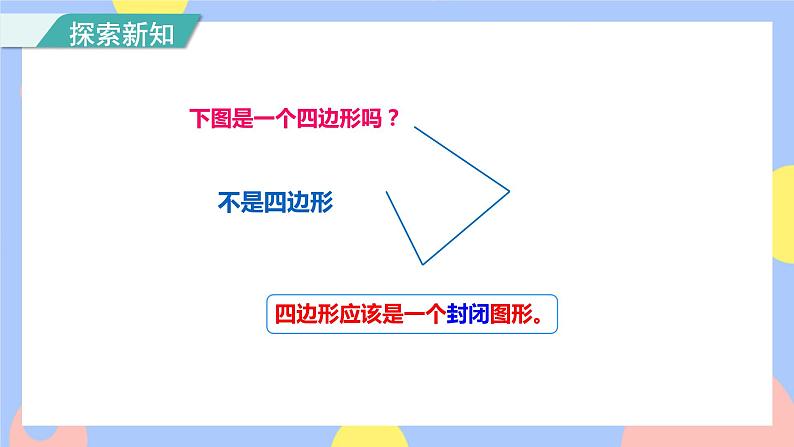 探索新知

下图是一个四边形吗？

不是四边形

四边形应该是一个封闭图形。